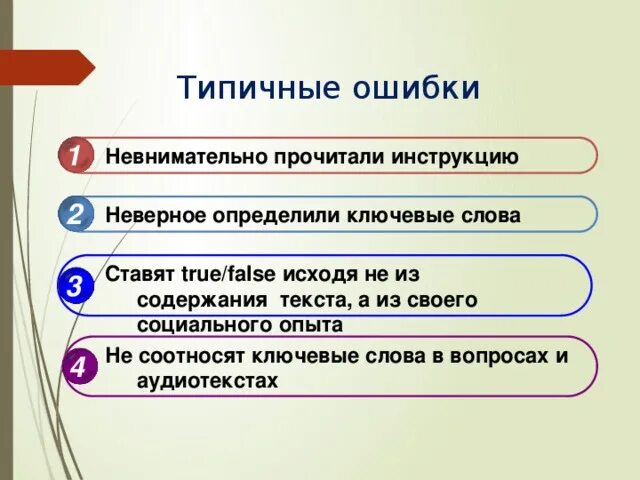 Типичные ошибки

1 Невнимательно прочитали инструкцию

2 Неверное определили ключевые слова

3 Ставят true/false исходя не из содержания текста, а из своего социального опыта

4 Не соотносят ключевые слова в вопросах и аудиотекстах